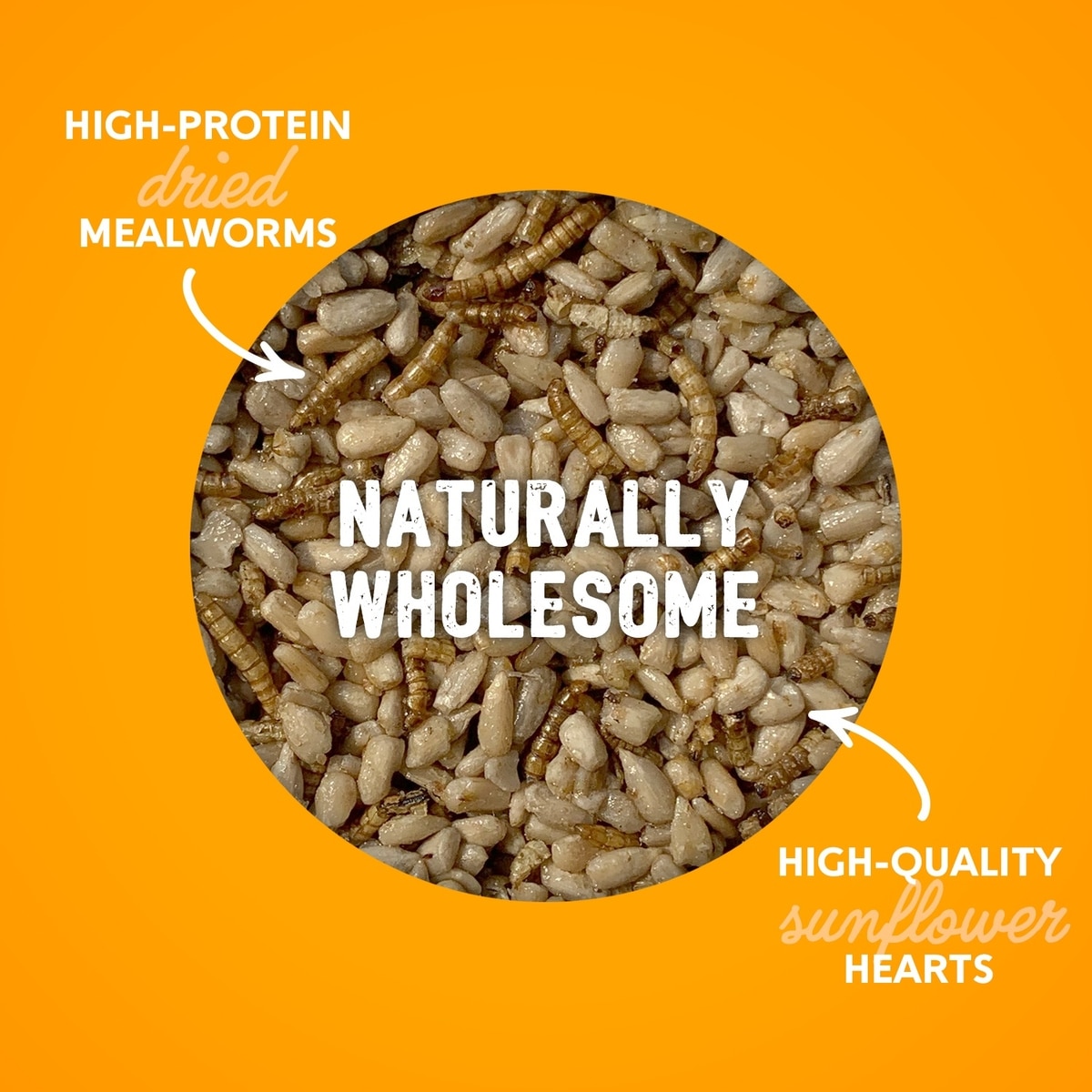 HIGH-PROTEIN
dried
MEALWORMS

NATURALLY
WHOLESOME

HIGH-QUALITY
sunflower
HEARTS